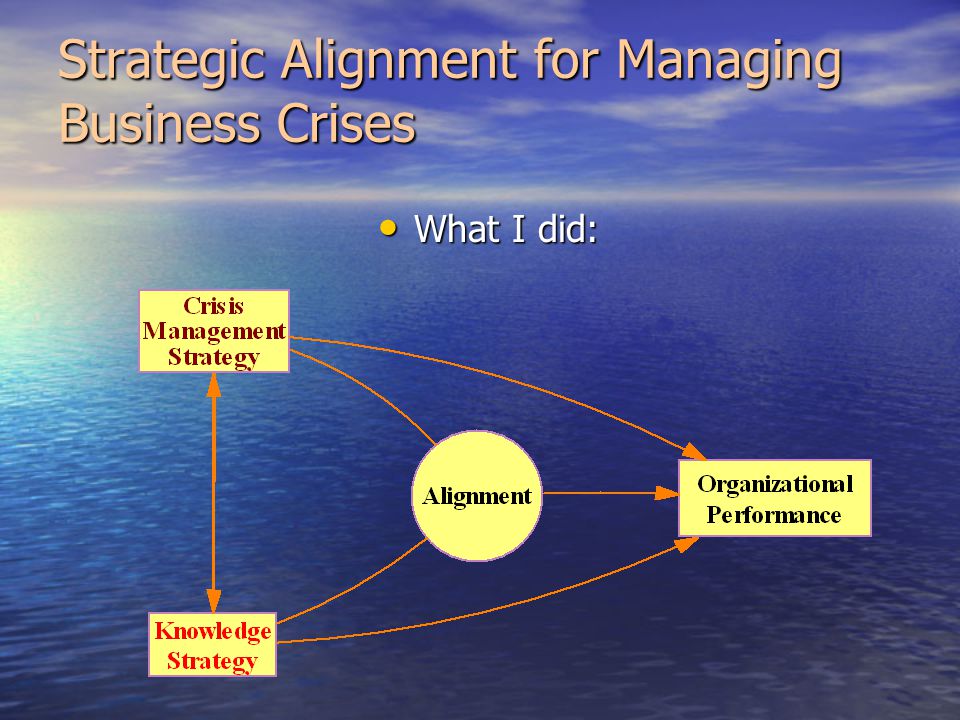 Strategic Alignment for Managing Business Crises

• What I did:

Crisis Management Strategy

Alignment

Organizational Performance

Knowledge Strategy